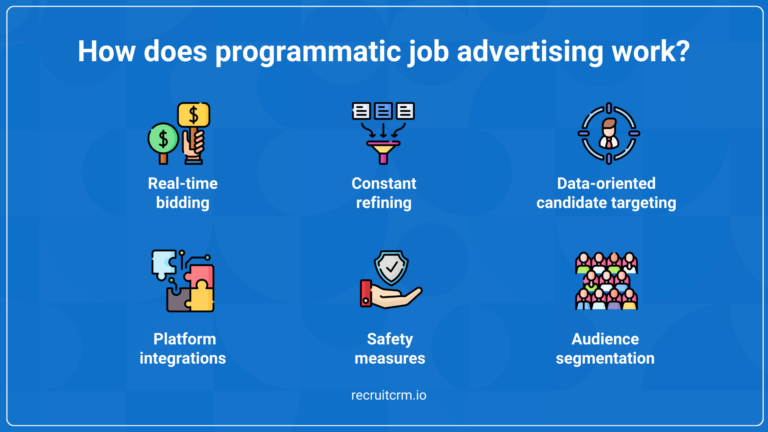 How does programmatic job advertising work?

$ $

Real-time bidding

Constant refining

Data-oriented candidate targeting

Platform integrations

Safety measures

Audience segmentation

recruitcrm.io